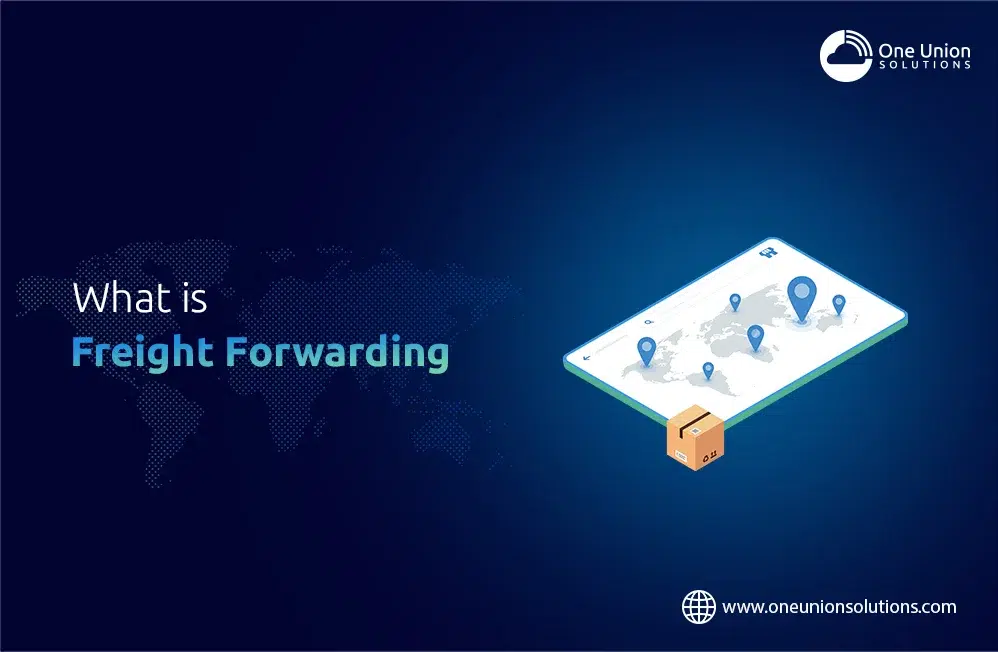 One Union
SOLUTIONS

What is
Freight Forwarding

www.oneunionsolutions.com